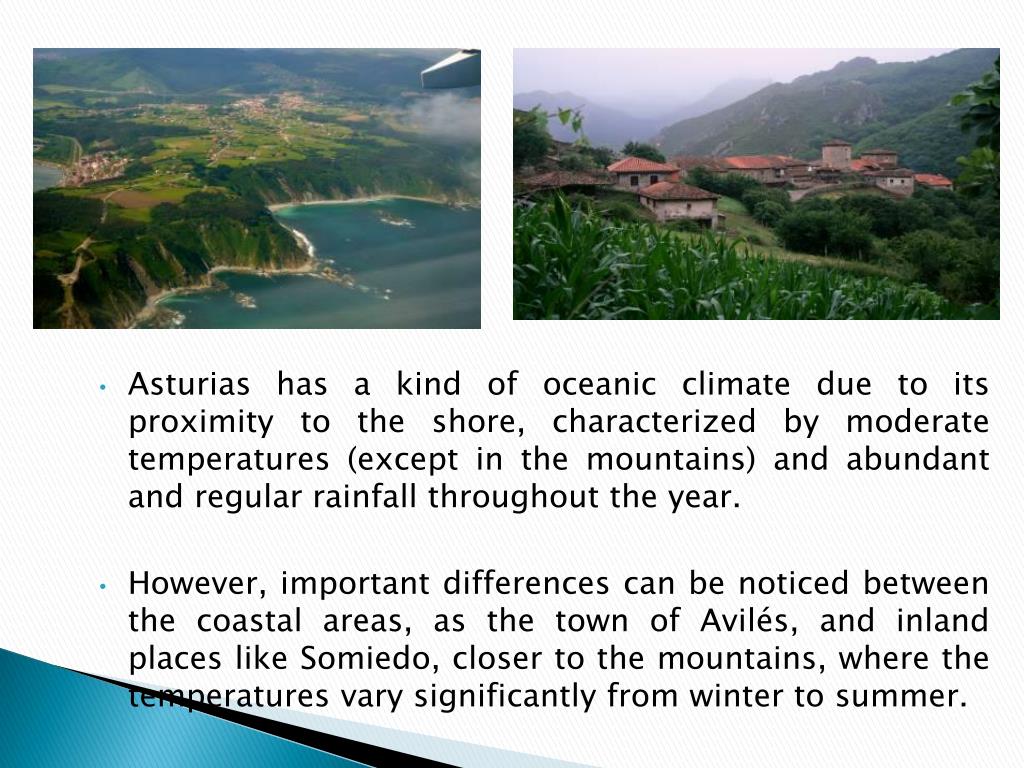 • Asturias has a kind of oceanic climate due to its proximity to the shore, characterized by moderate temperatures (except in the mountains) and abundant and regular rainfall throughout the year.

• However, important differences can be noticed between the coastal areas, as the town of Avilés, and inland places like Somiedo, closer to the mountains, where the temperatures vary significantly from winter to summer.